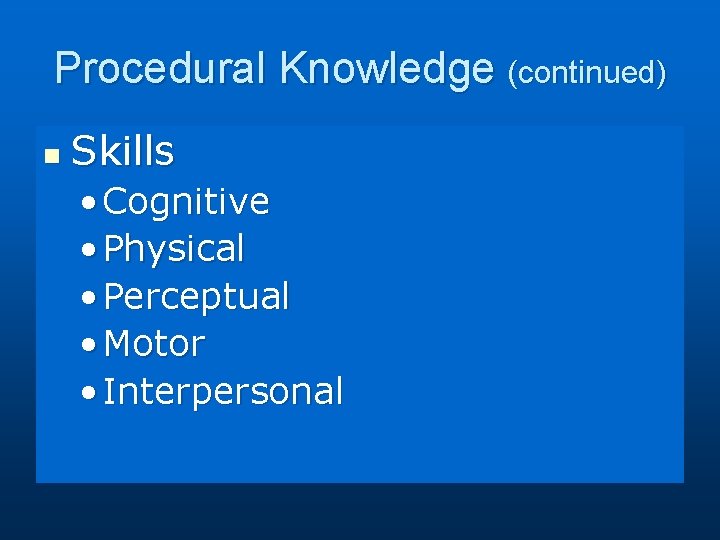 Procedural Knowledge (continued)

- Skills
  - Cognitive
  - Physical
  - Perceptual
  - Motor
  - Interpersonal